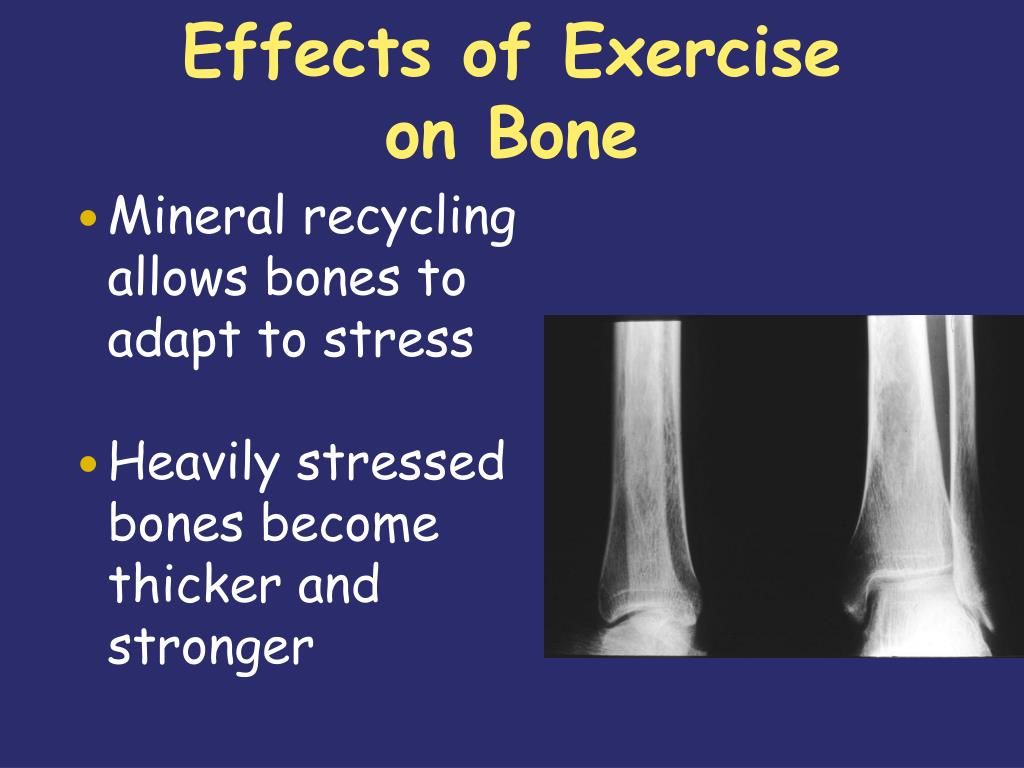 Effects of Exercise on Bone

• Mineral recycling allows bones to adapt to stress

• Heavily stressed bones become thicker and stronger